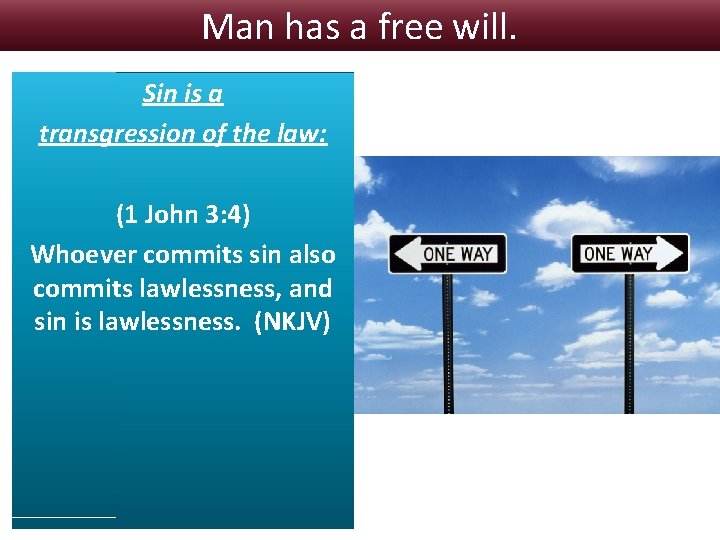 Man has a free will.

Sin is a transgression of the law:

(1 John 3:4)
Whoever commits sin also commits lawlessness, and sin is lawlessness. (NKJV)

ONE WAY

ONE WAY